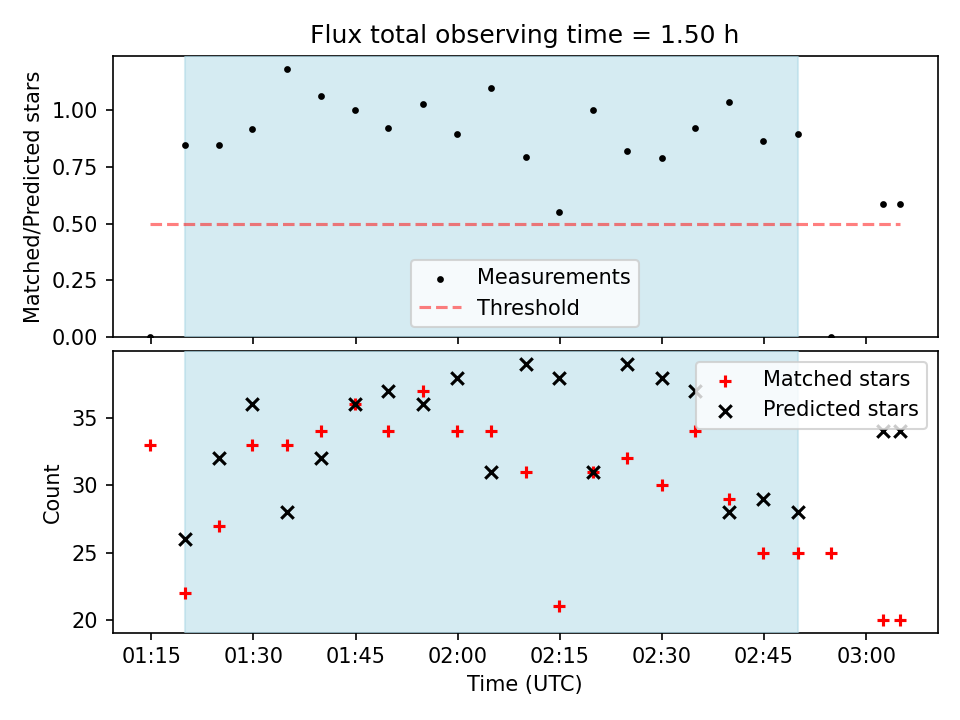 Flux total observing time = 1.50 h

Matched/Predicted stars

1.00
0.75
0.50
0.25
0.00

Measurements
Threshold

Count

35
30
25
20

Matched stars
Predicted stars

01:15 01:30 01:45 02:00 02:15 02:30 02:45 03:00

Time (UTC)